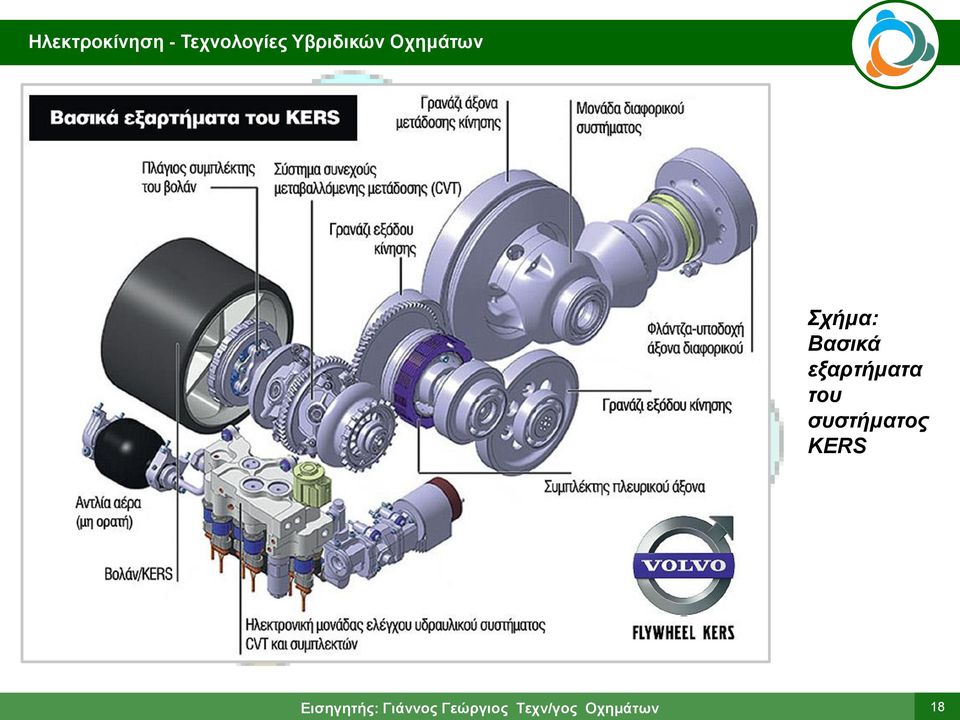 Ηλεκτροκίνηση - Τεχνολογίες Υβριδικών Οχημάτων

Βασικά εξαρτήματα του KERS

Γρανάζι άξονα μετάδοσης κίνησης

Μονάδα διαφορικού συστήματος

Πλάγιος συμπλέκτης του βολάν

Σύστημα συνεχούς μεταβαλλόμενης μετάδοσης (CVT)

Γρανάζι εξόδου κίνησης

Φλάντζα-υποδοχή άξονα διαφορικού

Γρανάζι εξόδου κίνησης

Συμπλέκτης πλευρικού άξονα

Αντλία αέρα (μη ορατή)

Βολάν/KERS

Ηλεκτρονική μονάδας ελέγχου υδραυλικού συστήματος CVT και συμπλεκτών

VOLVO

FLYWHEEL KERS

Σχήμα: Βασικά εξαρτήματα του συστήματος KERS

Εισηγητής: Γιάννος Γεώργιος Τεχν/γος Οχημάτων

18